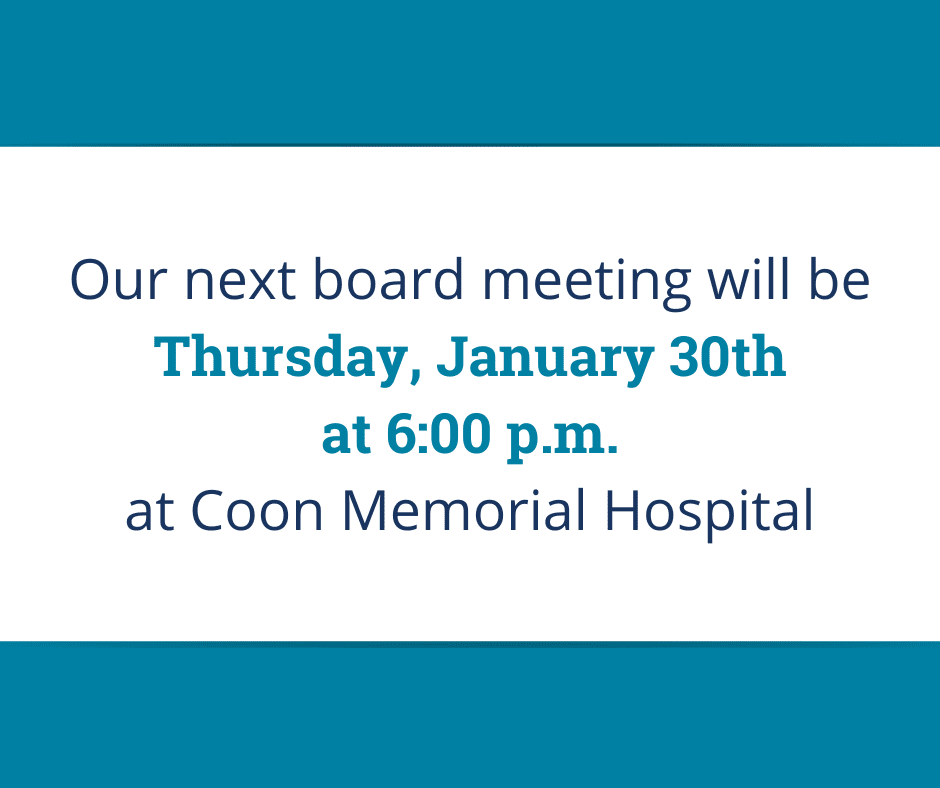 Our next board meeting will be
Thursday, January 30th
at 6:00 p.m.
at Coon Memorial Hospital